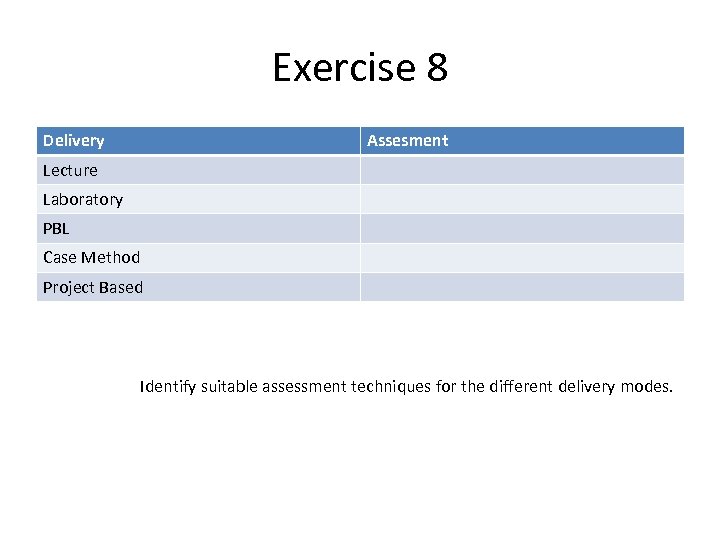 Exercise 8

| Delivery | Assesment |
|---|---|
| Lecture | |
| Laboratory | |
| PBL | |
| Case Method | |
| Project Based | |

Identify suitable assessment techniques for the different delivery modes.